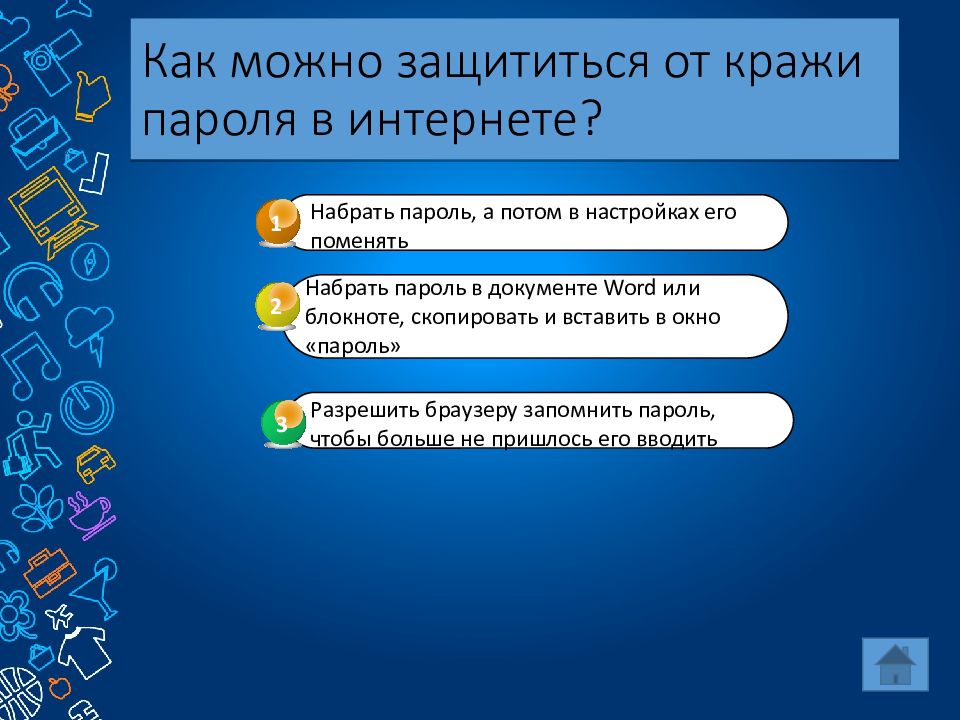 Как можно защититься от кражи пароля в интернете?

1 Набрать пароль, а потом в настройках его поменять

2 Набрать пароль в документе Word или блокноте, скопировать и вставить в окно «пароль»

3 Разрешить браузеру запомнить пароль, чтобы больше не пришлось его вводить